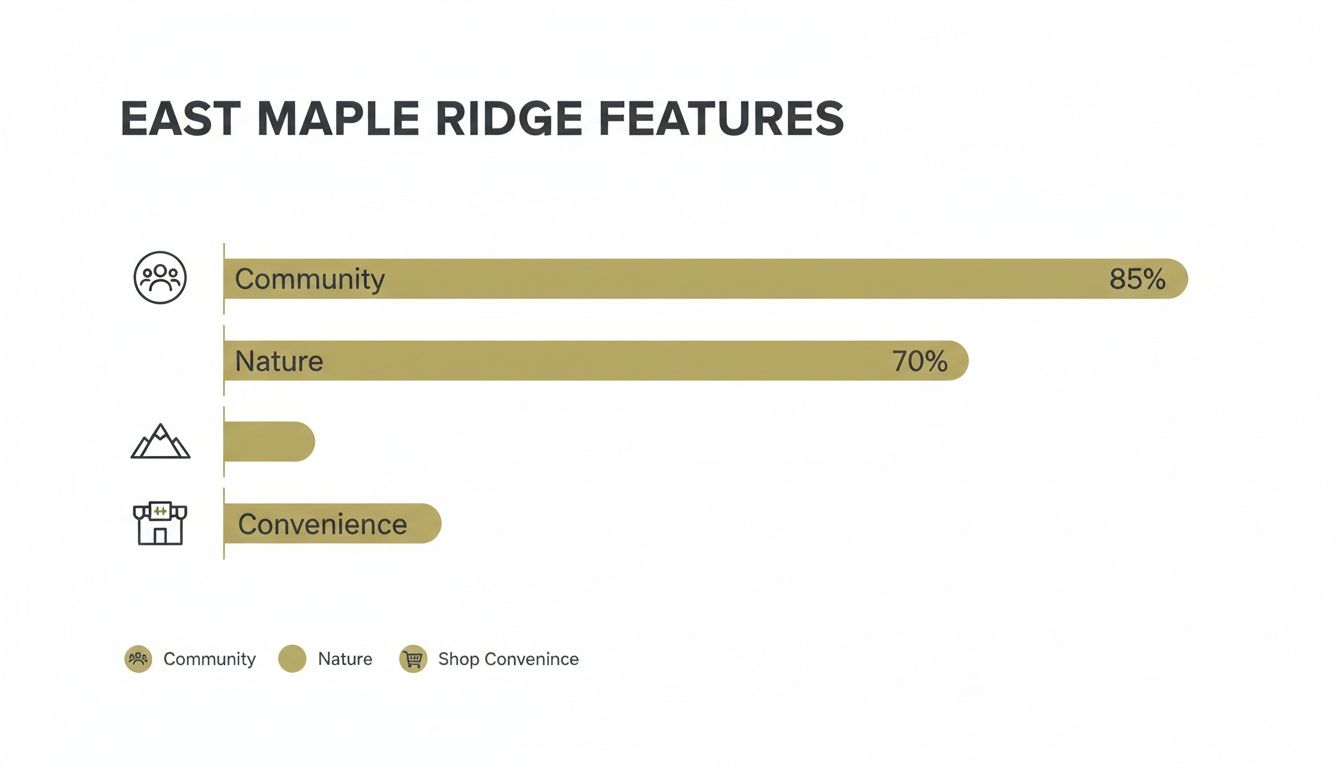 EAST MAPLE RIDGE FEATURES

Community 85%

Nature 70%

Convenience

Community Nature Shop Convenince